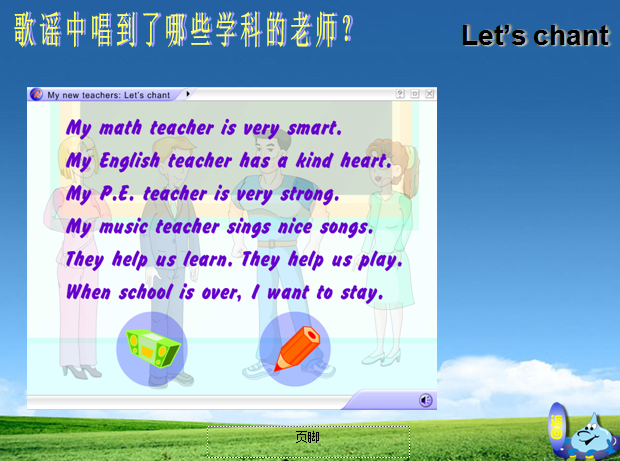 歌谣中唱到了哪些学科的老师？

Let's chant

My new teachers: Let's chant

My math teacher is very smart.
My English teacher has a kind heart.
My P.E. teacher is very strong.
My music teacher sings nice songs.
They help us learn. They help us play.
When school is over, I want to stay.

页脚